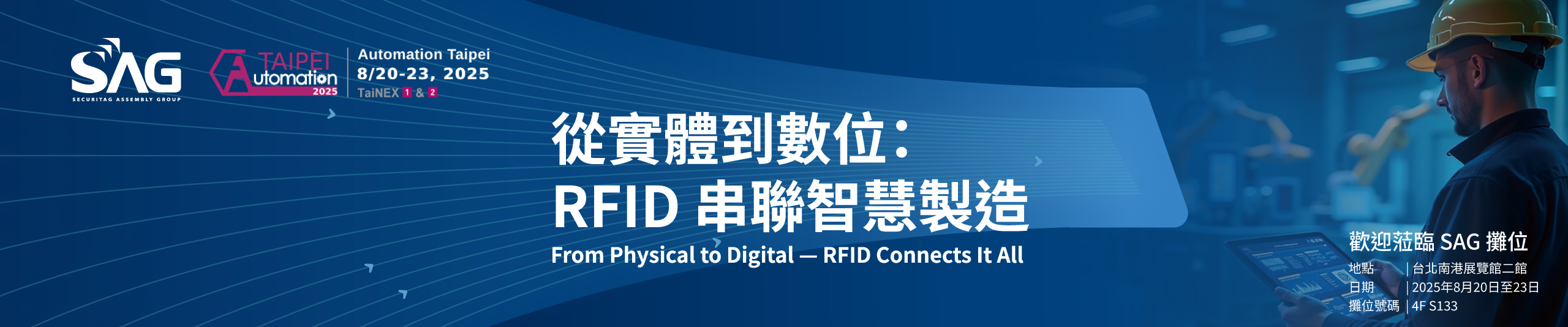 SAG
SECURITAG ASSEMBLY GROUP

TAIPEI
Automation
2025

Automation Taipei
8/20-23, 2025
TaiNEX 1 & 2

從實體到數位：
RFID 串聯智慧製造
From Physical to Digital — RFID Connects It All

歡迎蒞臨 SAG 攤位
地點 | 台北南港展覽館二館
日期 | 2025年8月20日至23日
攤位號碼 | 4F S133